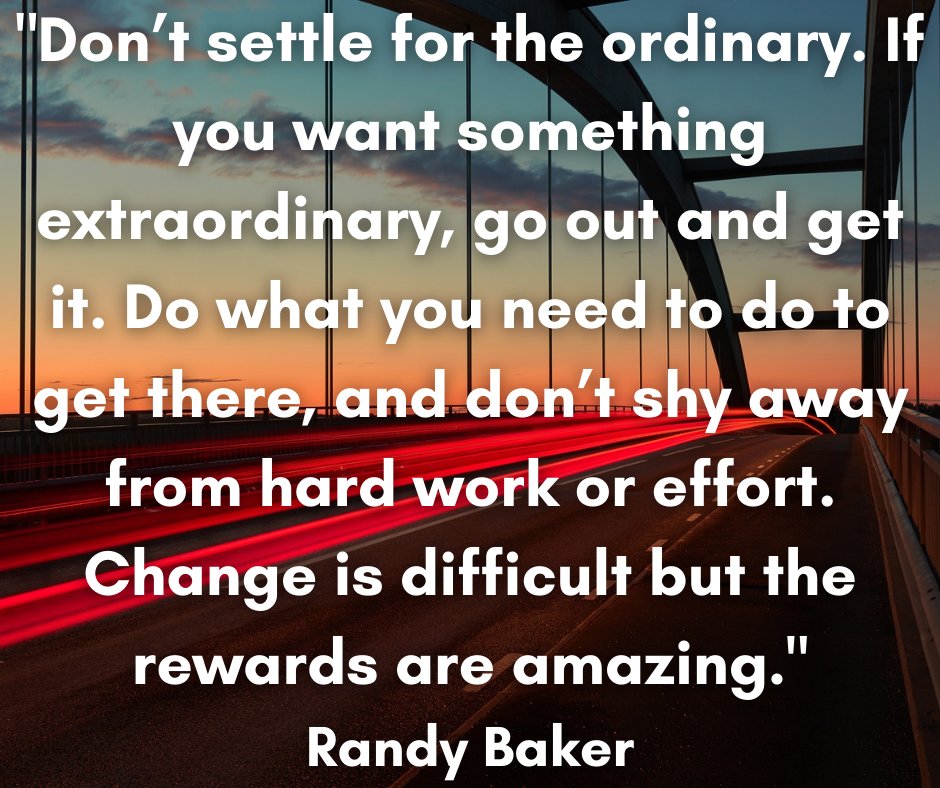 "Don’t settle for the ordinary. If you want something extraordinary, go out and get it. Do what you need to do to get there, and don’t shy away from hard work or effort. Change is difficult but the rewards are amazing."
Randy Baker